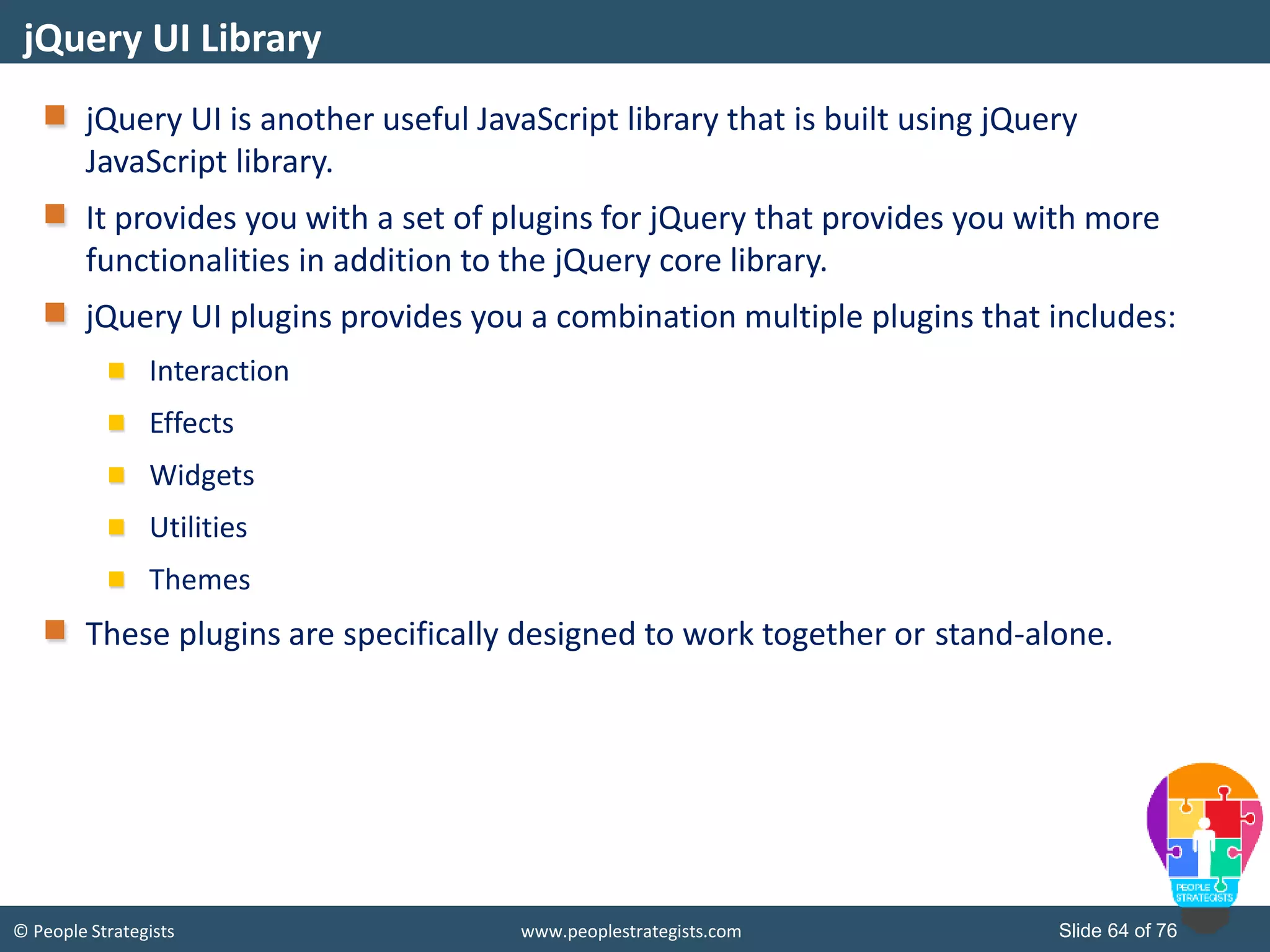 jQuery UI Library

jQuery UI is another useful JavaScript library that is built using jQuery JavaScript library.

It provides you with a set of plugins for jQuery that provides you with more functionalities in addition to the jQuery core library.

jQuery UI plugins provides you a combination multiple plugins that includes:

Interaction

Effects

Widgets

Utilities

Themes

These plugins are specifically designed to work together or stand-alone.

PEOPLE STRATEGISTS

© People Strategists

www.peoplestrategists.com

Slide 64 of 76